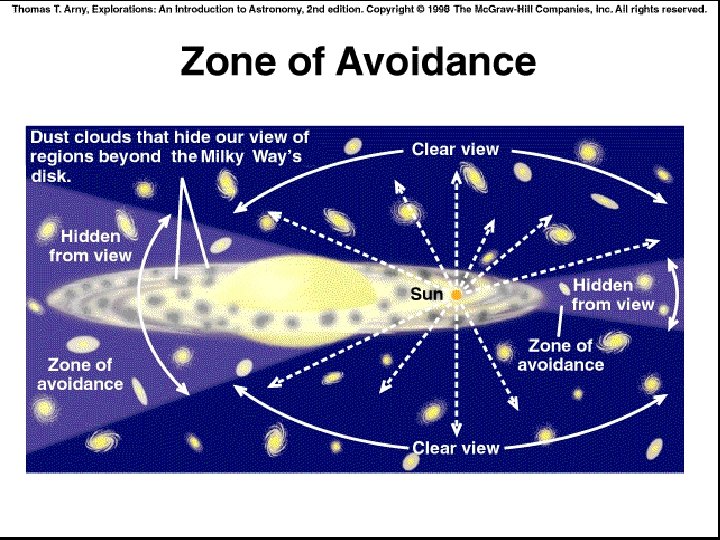 Thomas T. Arny, Explorations: An Introduction to Astronomy, 2nd edition. Copyright © 1998 The McGraw-Hill Companies, Inc. All rights reserved.

Zone of Avoidance

Dust clouds that hide our view of regions beyond the Milky Way's disk.

Clear view

Hidden from view

Sun

Hidden from view

Zone of avoidance

Zone of avoidance

Clear view